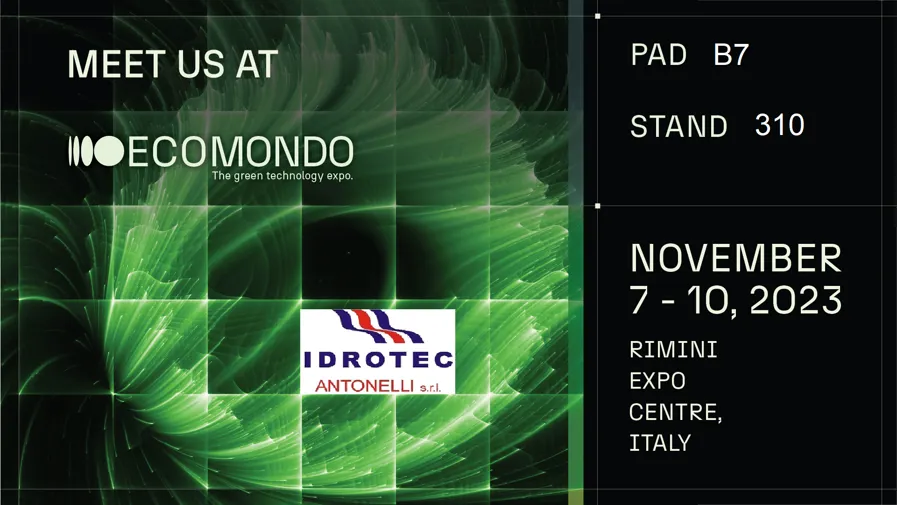 MEET US AT

ECOMONDO
The green technology expo.

IDROTEC
ANTONELLI s.r.l.

PAD B7

STAND 310

NOVEMBER
7 - 10, 2023

RIMINI
EXPO
CENTRE,
ITALY